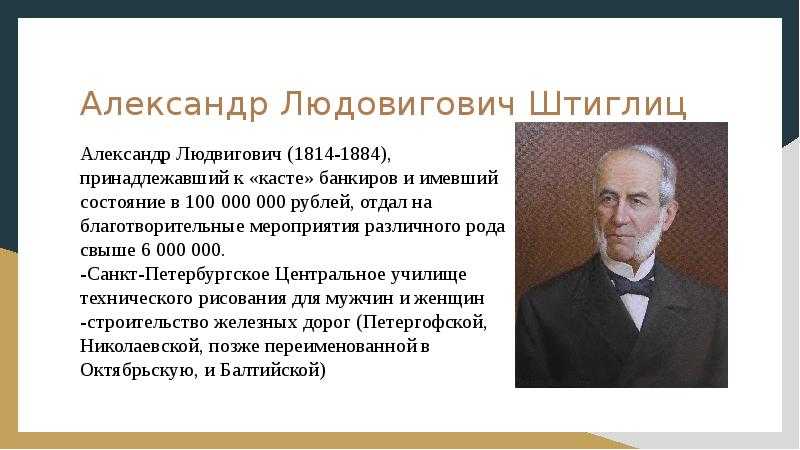 Александр Людовигович Штиглиц

Александр Людвигович (1814-1884), принадлежавший к «касте» банкиров и имевший состояние в 100 000 000 рублей, отдал на благотворительные мероприятия различного рода свыше 6 000 000.
-Санкт-Петербургское Центральное училище технического рисования для мужчин и женщин
-строительство железных дорог (Петергофской, Николаевской, позже переименованной в Октябрьскую, и Балтийской)